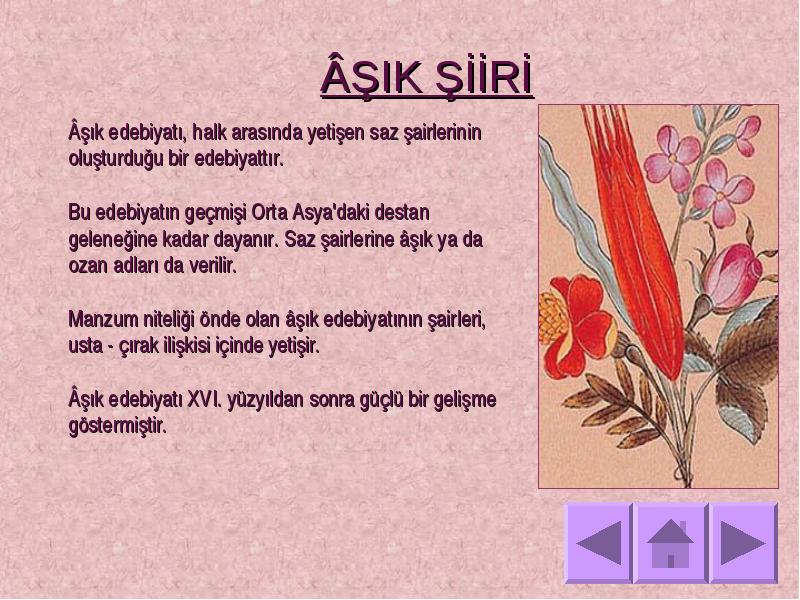 ÂŞIK ŞİİRİ

Âşık edebiyatı, halk arasında yetişen saz şairlerinin oluşturduğu bir edebiyattır.

Bu edebiyatın geçmişi Orta Asya'daki destan geleneğine kadar dayanır. Saz şairlerine âşık ya da ozan adları da verilir.

Manzum niteliği önde olan âşık edebiyatının şairleri, usta - çırak ilişkisi içinde yetişir.

Âşık edebiyatı XVI. yüzyıldan sonra güçlü bir gelişme göstermiştir.